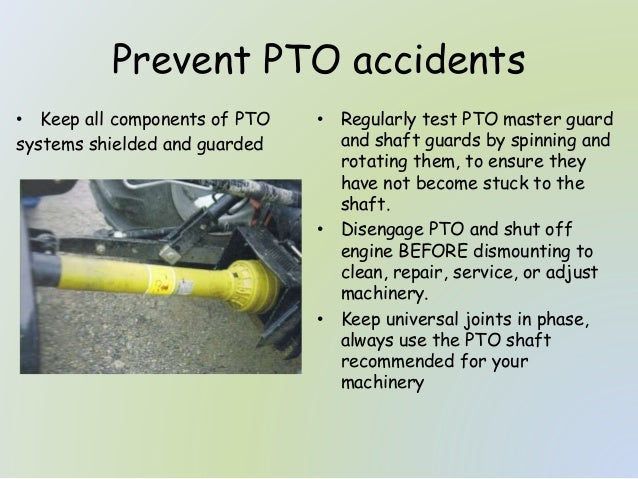 Prevent PTO accidents

• Keep all components of PTO systems shielded and guarded

• Regularly test PTO master guard and shaft guards by spinning and rotating them, to ensure they have not become stuck to the shaft.

• Disengage PTO and shut off engine BEFORE dismounting to clean, repair, service, or adjust machinery.

• Keep universal joints in phase, always use the PTO shaft recommended for your machinery